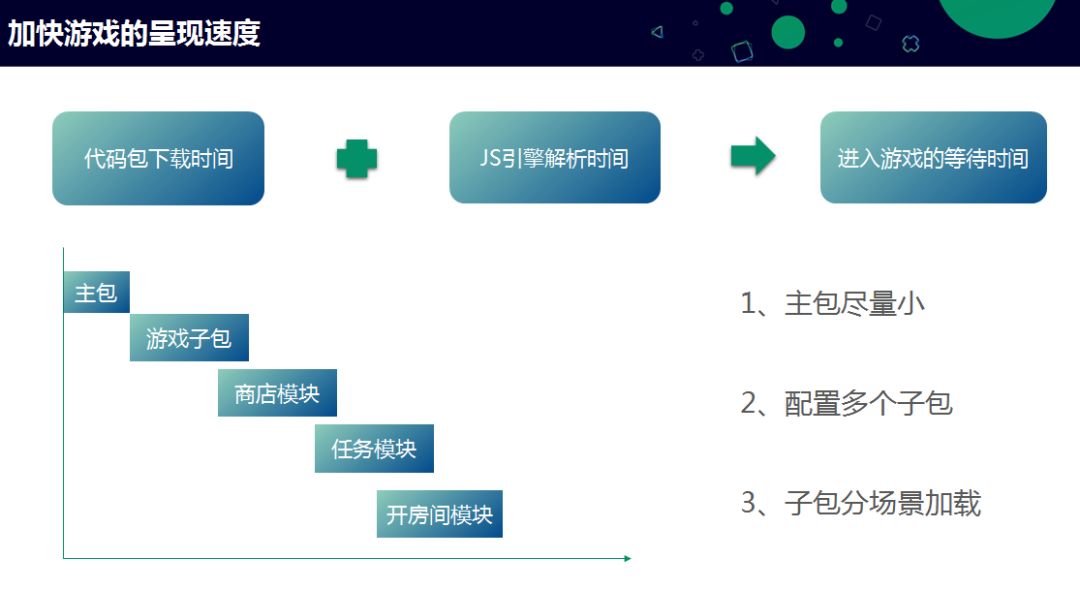 加快游戏的呈现速度

代码包下载时间

JS引擎解析时间

进入游戏的等待时间

主包

游戏子包

商店模块

任务模块

开房间模块

1、主包尽量小

2、配置多个子包

3、子包分场景加载